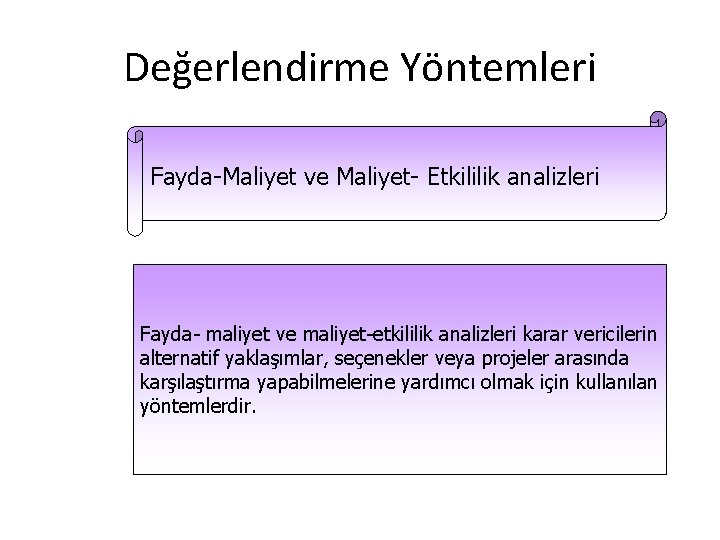 Değerlendirme Yöntemleri

Fayda-Maliyet ve Maliyet- Etkililik analizleri

Fayda- maliyet ve maliyet-etkililik analizleri karar vericilerin alternatif yaklaşımlar, seçenekler veya projeler arasında karşılaştırma yapabilmelerine yardımcı olmak için kullanılan yöntemlerdir.